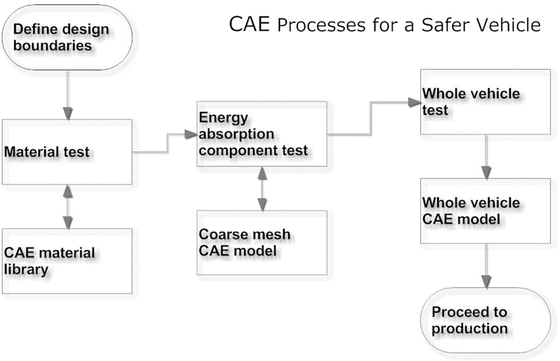 CAE Processes for a Safer Vehicle

Define design boundaries

Material test

CAE material library

Energy absorption component test

Coarse mesh CAE model

Whole vehicle test

Whole vehicle CAE model

Proceed to production